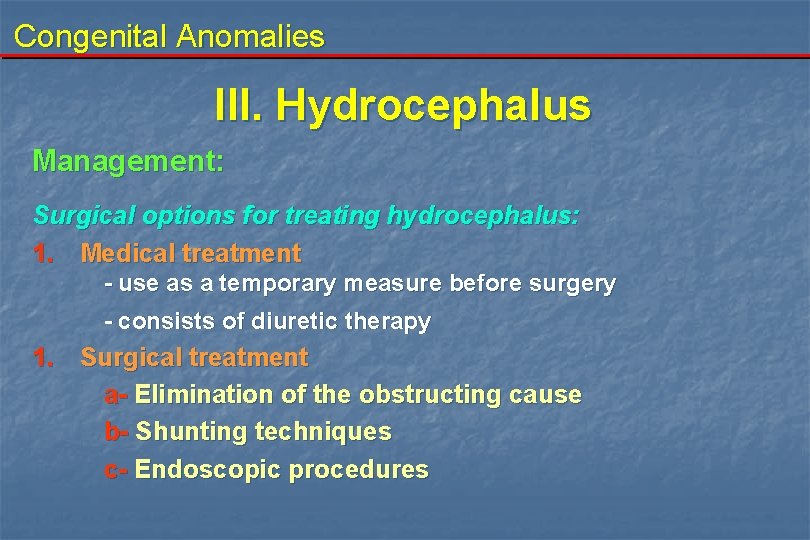 Congenital Anomalies

III. Hydrocephalus

Management:

Surgical options for treating hydrocephalus:

1. Medical treatment
- use as a temporary measure before surgery
- consists of diuretic therapy

1. Surgical treatment
a- Elimination of the obstructing cause
b- Shunting techniques
c- Endoscopic procedures